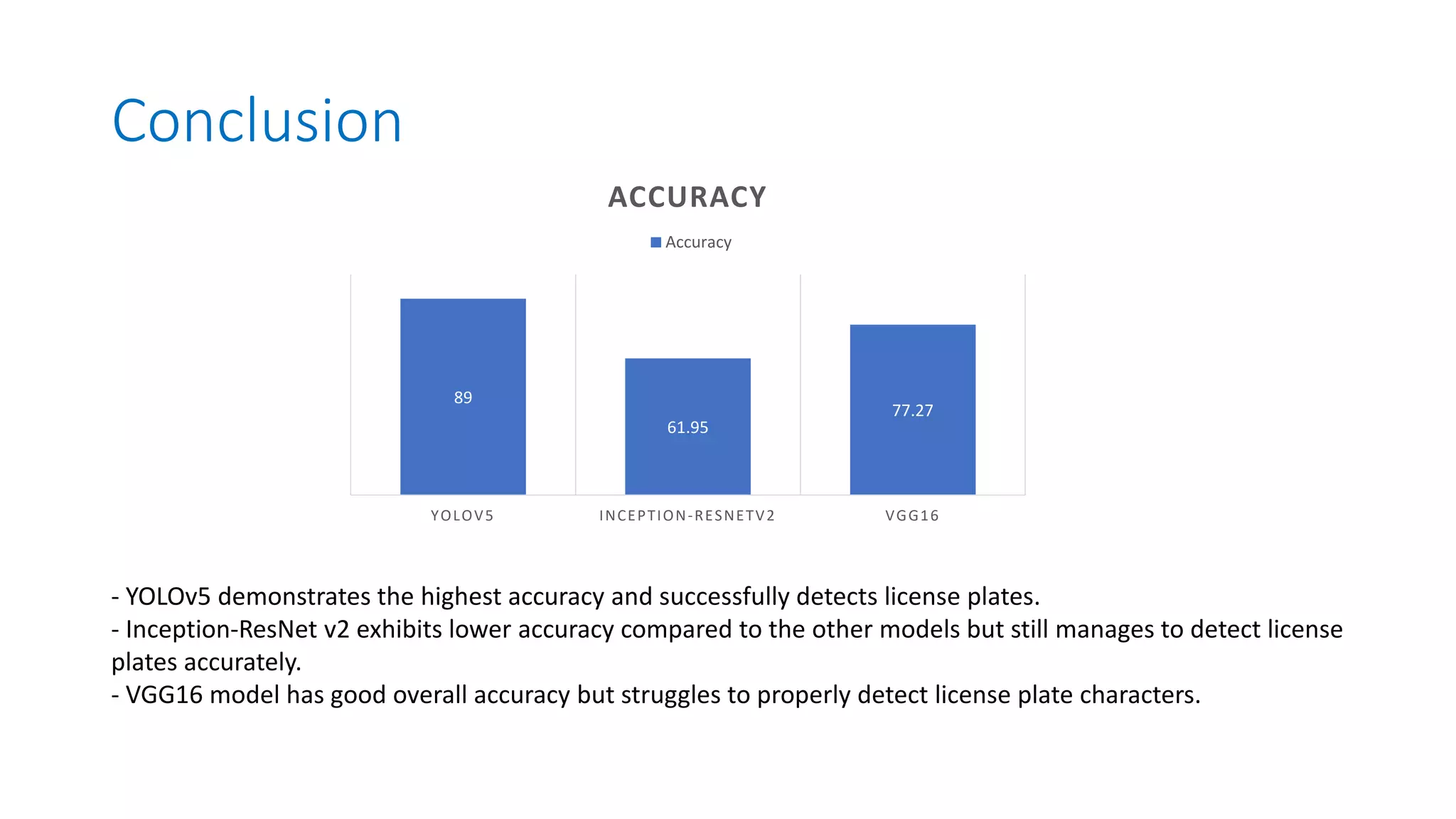 Conclusion

ACCURACY

Accuracy

89

61.95

77.27

YOLOV5

INCEPTION-RESNETV2

VGG16

- YOLOv5 demonstrates the highest accuracy and successfully detects license plates.
- Inception-ResNet v2 exhibits lower accuracy compared to the other models but still manages to detect license plates accurately.
- VGG16 model has good overall accuracy but struggles to properly detect license plate characters.